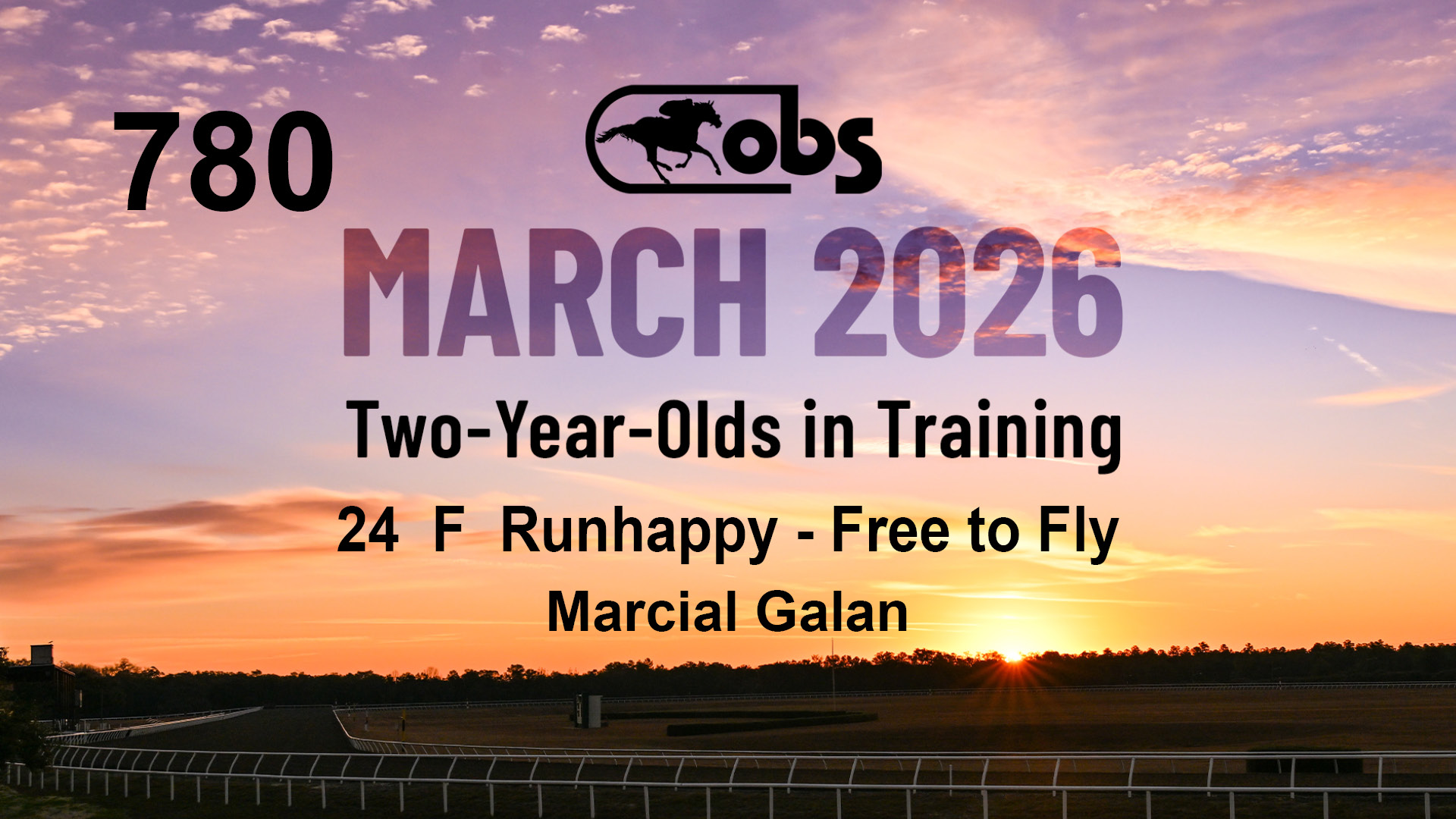 780

obs

MARCH 2026

Two-Year-Olds in Training

24 F Runhappy - Free to Fly

Marcial Galan